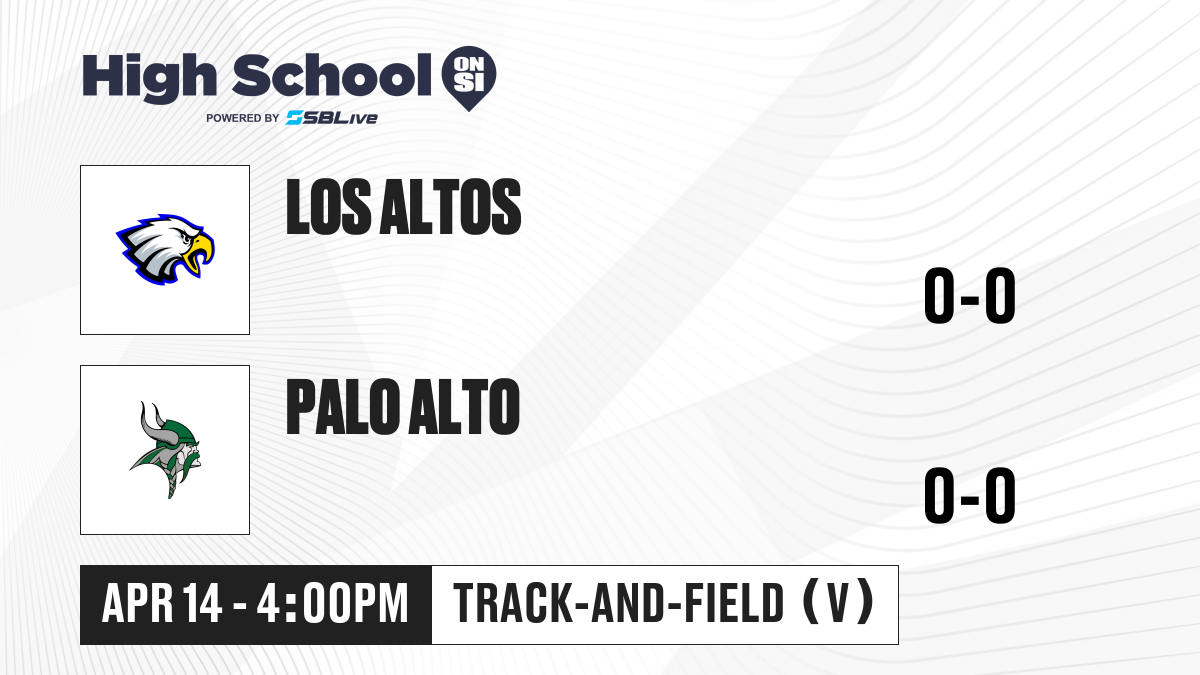 High School ON SI
POWERED BY SBLive

LOS ALTOS

0-0

PALO ALTO

0-0

APR 14 - 4:00PM

TRACK-AND-FIELD (V)